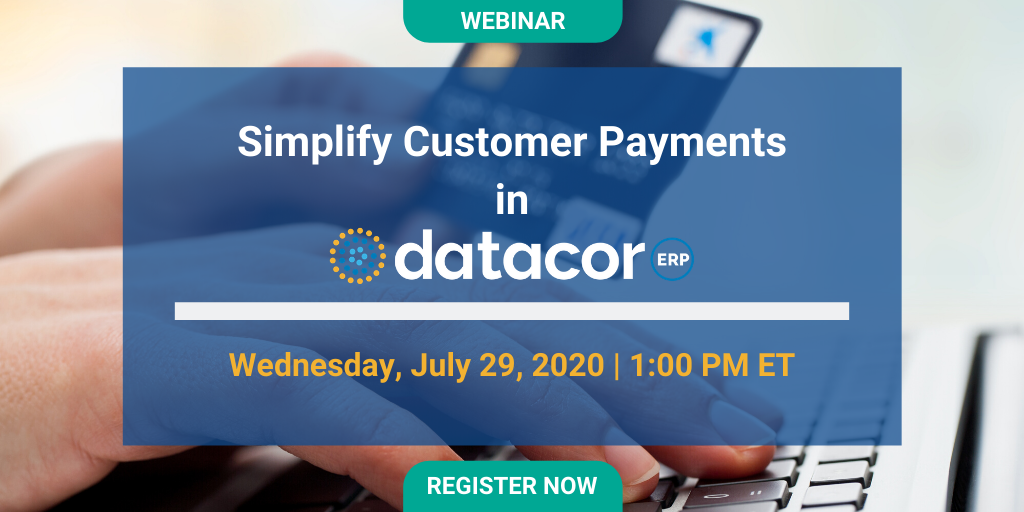 WEBINAR

Simplify Customer Payments in datacor ERP

Wednesday, July 29, 2020 | 1:00 PM ET

REGISTER NOW